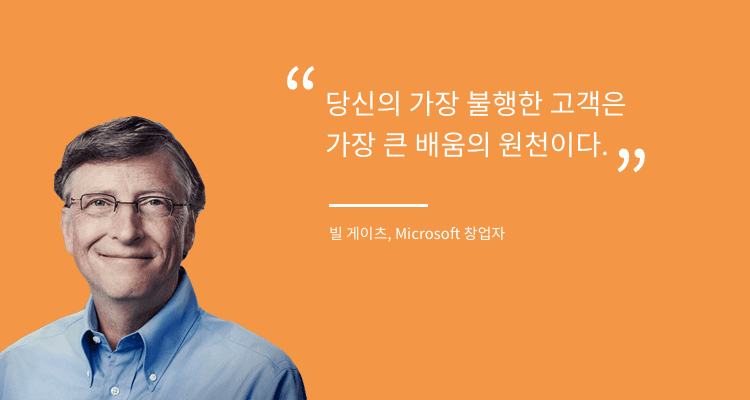 “ 당신의 가장 불행한 고객은 가장 큰 배움의 원천이다. ”

빌 게이츠, Microsoft 창업자